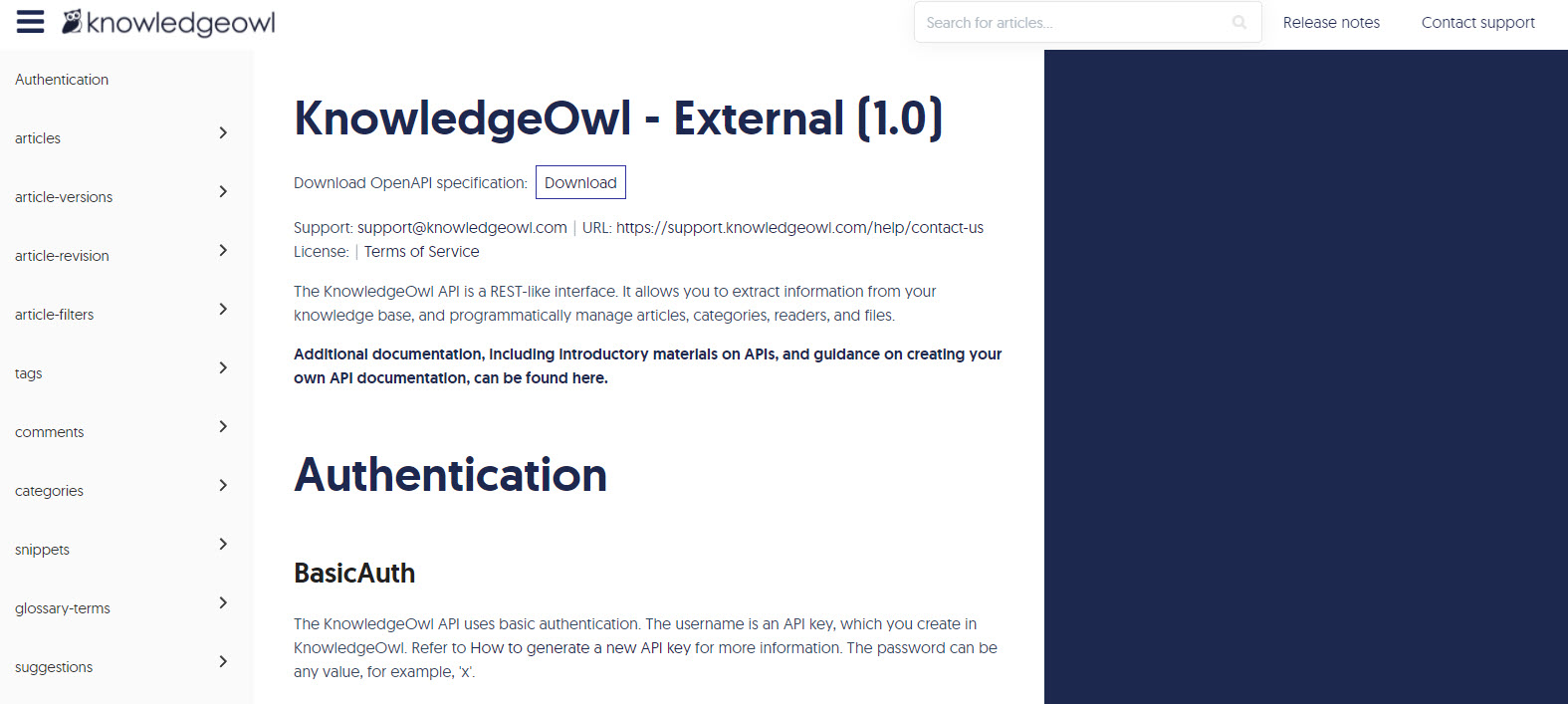 knowledgeowl

Search for articles...

Release notes

Contact support

Authentication

articles

article-versions

article-revision

article-filters

tags

comments

categories

snippets

glossary-terms

suggestions

KnowledgeOwl - External (1.0)

Download OpenAPI specification: Download

Support: support@knowledgeowl.com | URL: https://support.knowledgeowl.com/help/contact-us
License: | Terms of Service

The KnowledgeOwl API is a REST-like interface. It allows you to extract information from your knowledge base, and programmatically manage articles, categories, readers, and files.

Additional documentation, including introductory materials on APIs, and guidance on creating your own API documentation, can be found here.

Authentication

BasicAuth

The KnowledgeOwl API uses basic authentication. The username is an API key, which you create in KnowledgeOwl. Refer to How to generate a new API key for more information. The password can be any value, for example, 'x'.